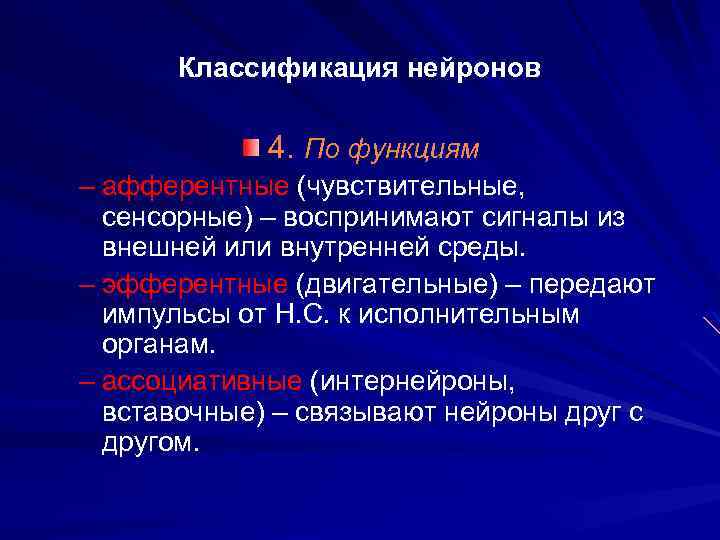 Классификация нейронов

4. По функциям

– афферентные (чувствительные, сенсорные) – воспринимают сигналы из внешней или внутренней среды.

– эфферентные (двигательные) – передают импульсы от Н.С. к исполнительным органам.

– ассоциативные (интернейроны, вставочные) – связывают нейроны друг с другом.